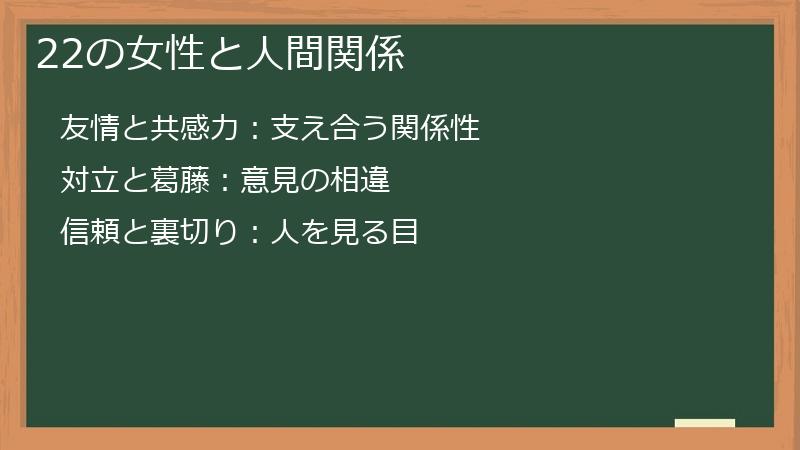 22の女性と人間関係

友情と共感力：支え合う関係性

対立と葛藤：意見の相違

信頼と裏切り：人を見る目